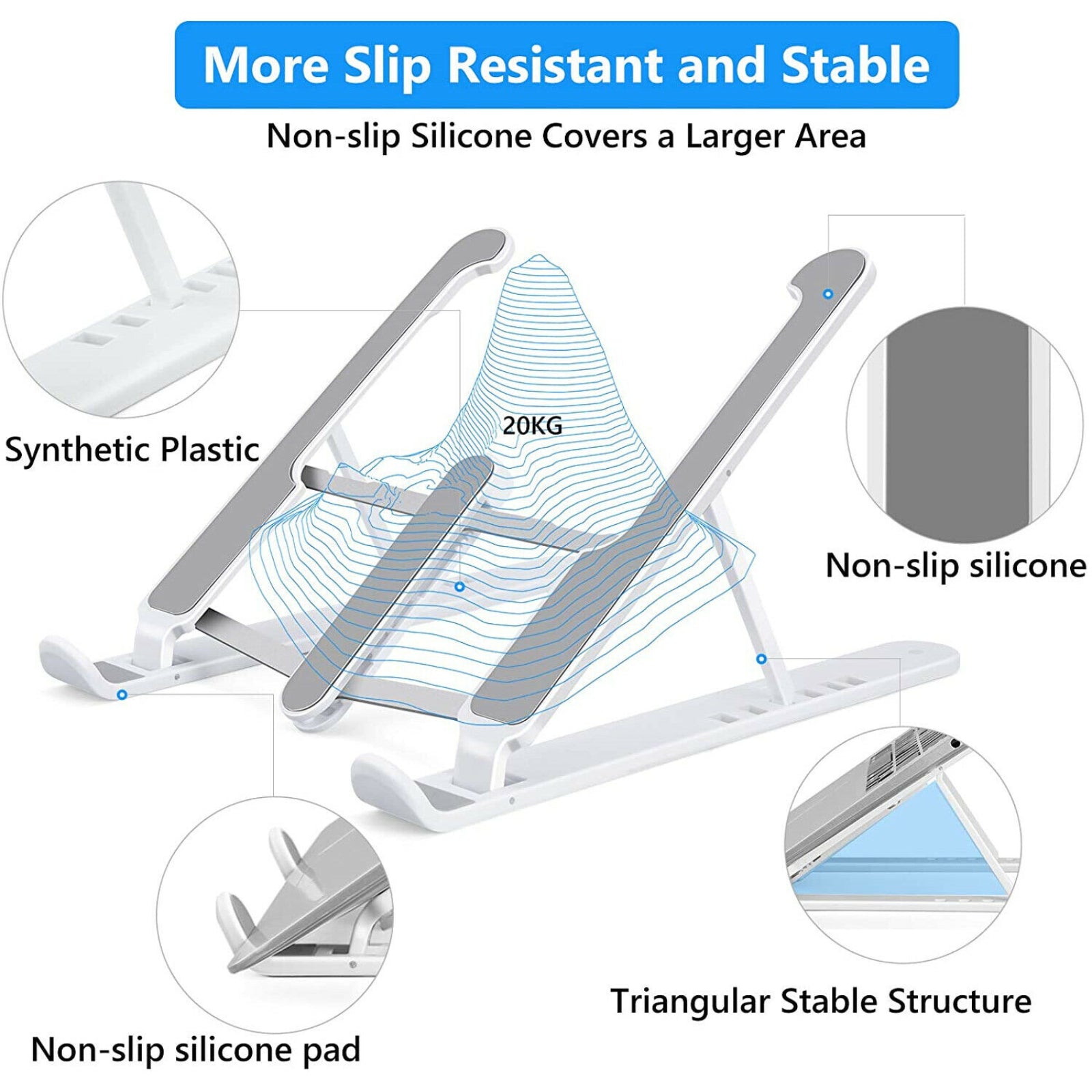 More Slip Resistant and Stable

Non-slip Silicone Covers a Larger Area

Synthetic Plastic

20KG

Non-slip silicone

Triangular Stable Structure

Non-slip silicone pad